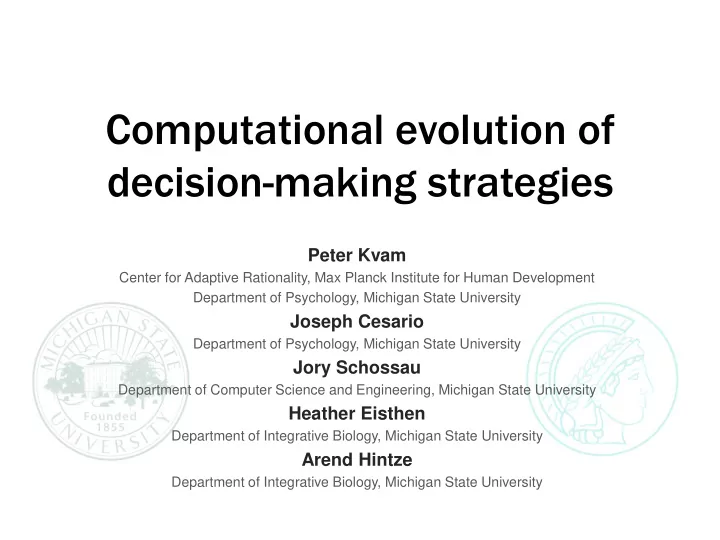 Computational evolution of decision-making strategies

Peter Kvam
Center for Adaptive Rationality, Max Planck Institute for Human Development
Department of Psychology, Michigan State University

Joseph Cesario
Department of Psychology, Michigan State University

Jory Schossau
Department of Computer Science and Engineering, Michigan State University

Heather Eisthen
Department of Integrative Biology, Michigan State University

Arend Hintze
Department of Integrative Biology, Michigan State University

MICHIGAN STATE UNIVERSITY
Founded 1855